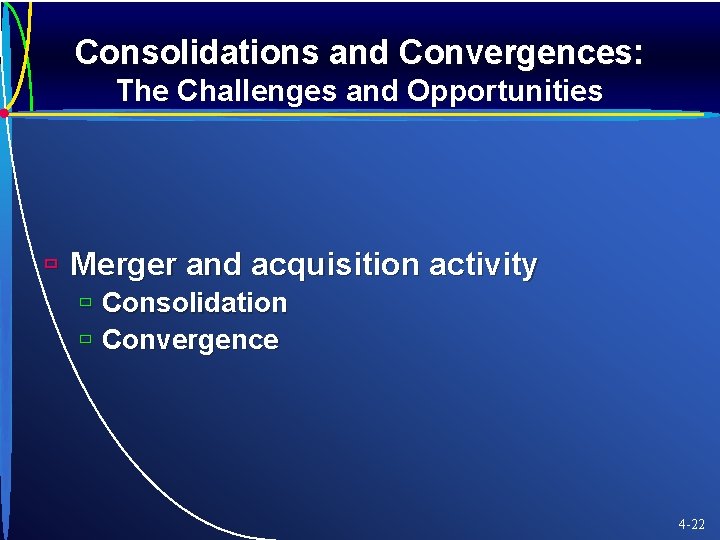 Consolidations and Convergences:
The Challenges and Opportunities

Merger and acquisition activity
Consolidation
Convergence

4-22